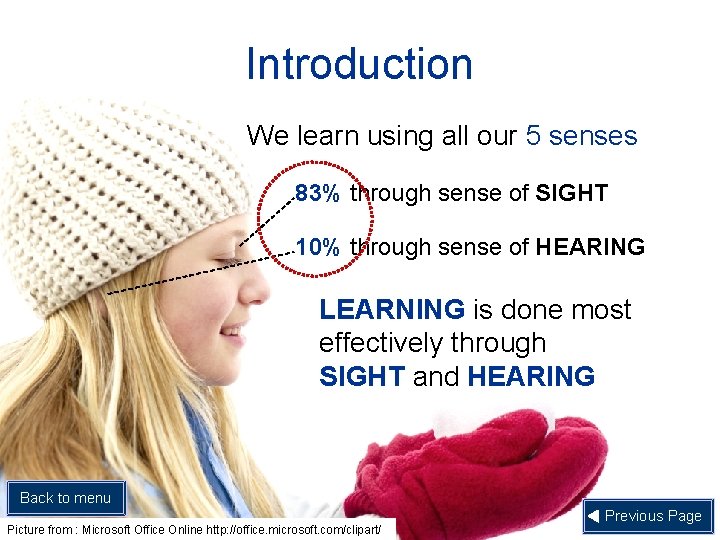 Introduction

We learn using all our 5 senses

83% through sense of SIGHT

10% through sense of HEARING

LEARNING is done most effectively through SIGHT and HEARING

Back to menu

Previous Page

Picture from : Microsoft Office Online http://office.microsoft.com/clipart/